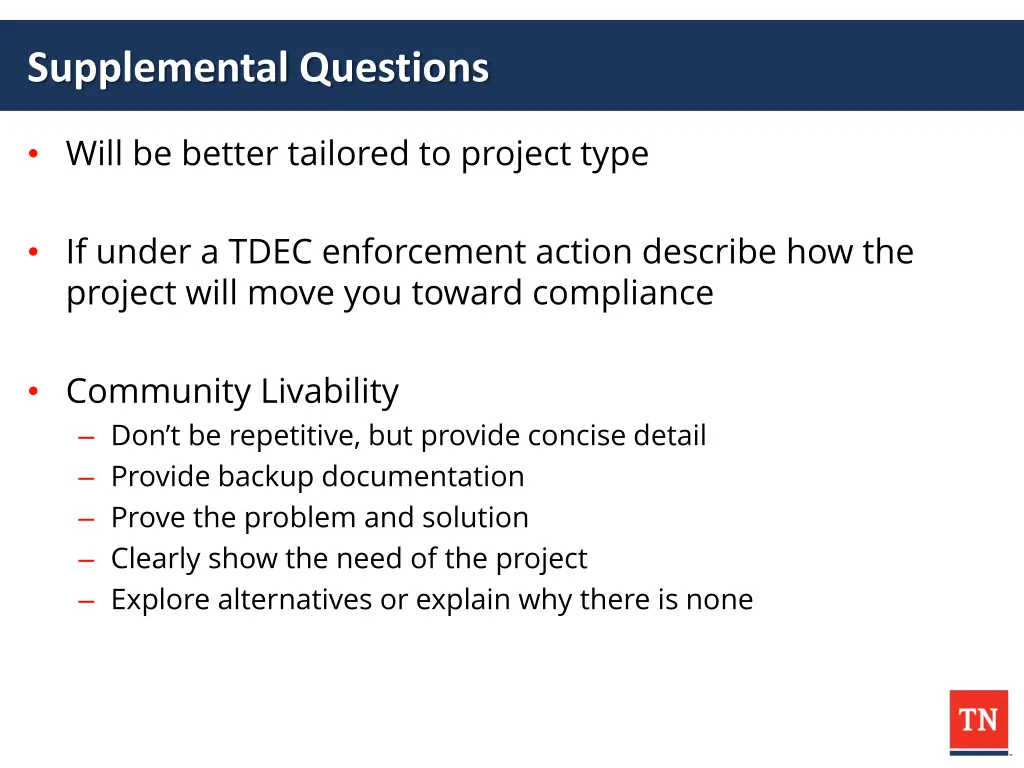 Supplemental Questions

• Will be better tailored to project type

• If under a TDEC enforcement action describe how the project will move you toward compliance

• Community Livability
– Don't be repetitive, but provide concise detail
– Provide backup documentation
– Prove the problem and solution
– Clearly show the need of the project
– Explore alternatives or explain why there is none

TN